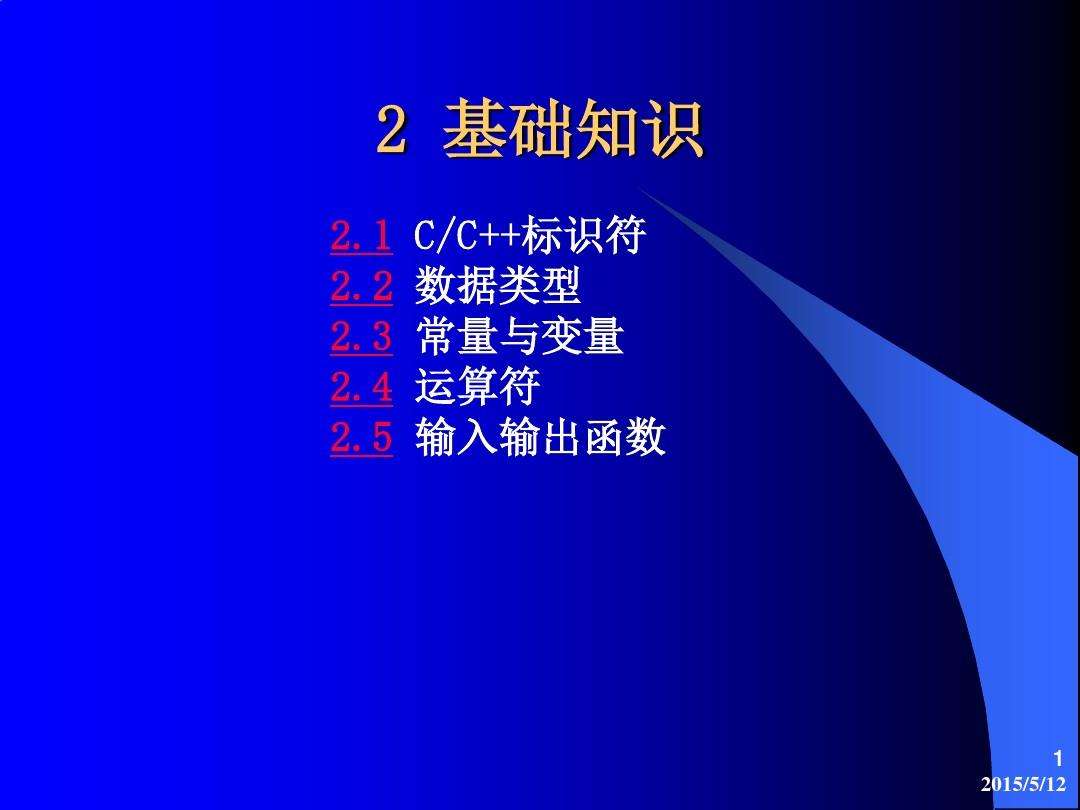 2 基础知识

2.1 C/C++标识符
2.2 数据类型
2.3 常量与变量
2.4 运算符
2.5 输入输出函数

1
2015/5/12